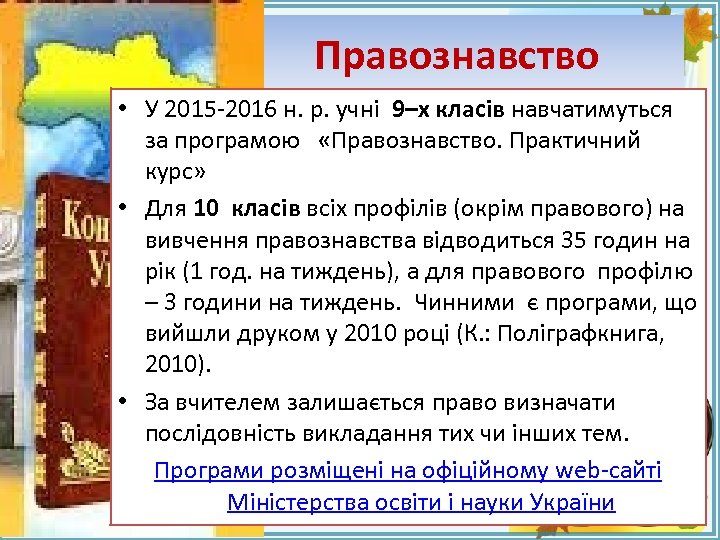 Правознавство

• У 2015-2016 н. р. учні 9–х класів навчатимуться за програмою «Правознавство. Практичний курс»

• Для 10 класів всіх профілів (окрім правового) на вивчення правознавства відводиться 35 годин на рік (1 год. на тиждень), а для правового профілю – 3 години на тиждень. Чинними є програми, що вийшли друком у 2010 році (К.: Поліграфкнига, 2010).

• За вчителем залишається право визначати послідовність викладання тих чи інших тем.

Програми розміщені на офіційному web-сайті Міністерства освіти і науки України

Кон
У